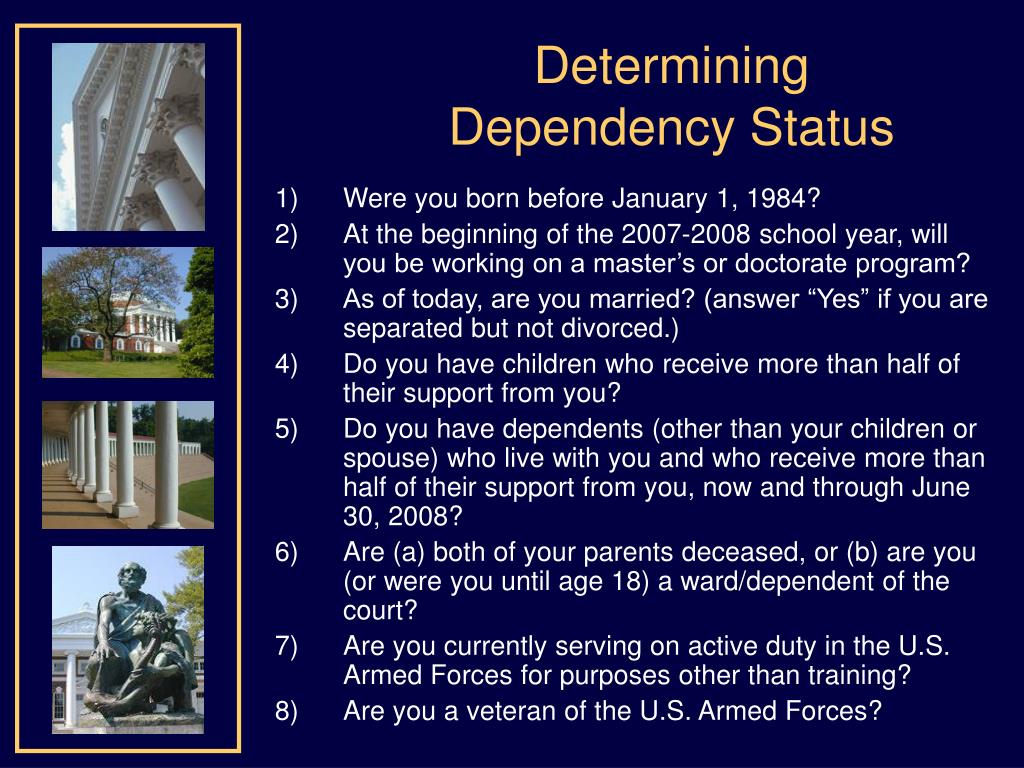 Determining Dependency Status

1) Were you born before January 1, 1984?

2) At the beginning of the 2007-2008 school year, will you be working on a master’s or doctorate program?

3) As of today, are you married? (answer “Yes” if you are separated but not divorced.)

4) Do you have children who receive more than half of their support from you?

5) Do you have dependents (other than your children or spouse) who live with you and who receive more than half of their support from you, now and through June 30, 2008?

6) Are (a) both of your parents deceased, or (b) are you (or were you until age 18) a ward/dependent of the court?

7) Are you currently serving on active duty in the U.S. Armed Forces for purposes other than training?

8) Are you a veteran of the U.S. Armed Forces?